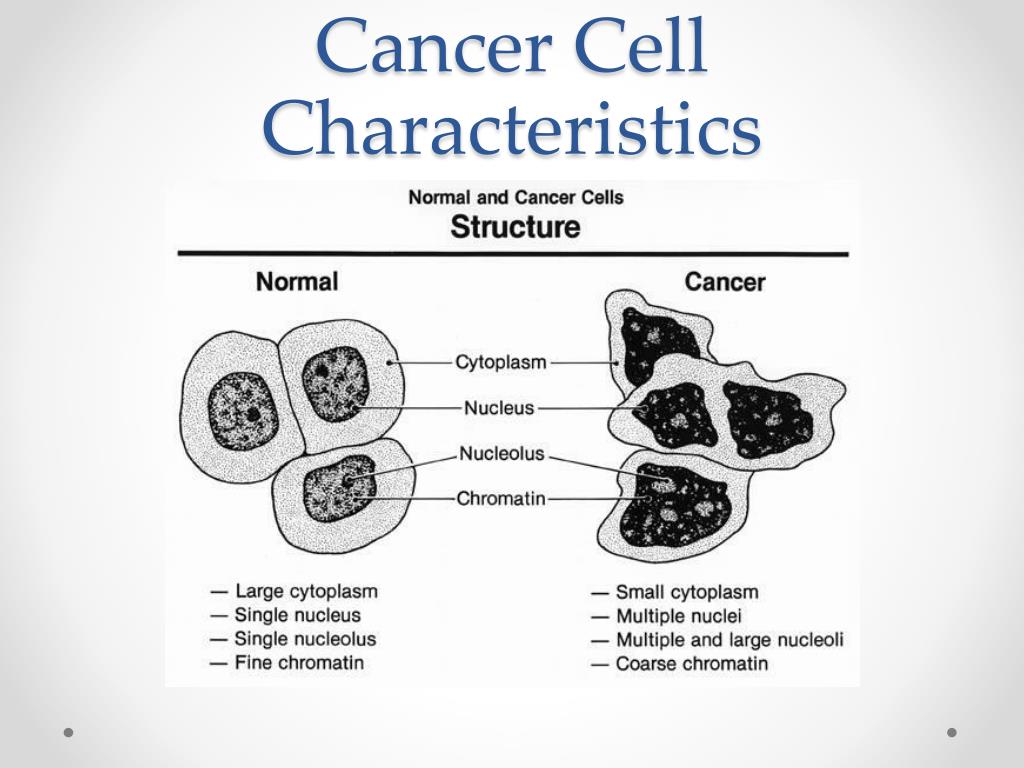 Cancer Cell Characteristics

Normal and Cancer Cells
Structure

Normal

Cancer

Cytoplasm

Nucleus

Nucleolus

Chromatin

— Large cytoplasm
— Single nucleus
— Single nucleolus
— Fine chromatin

— Small cytoplasm
— Multiple nuclei
— Multiple and large nucleoli
— Coarse chromatin